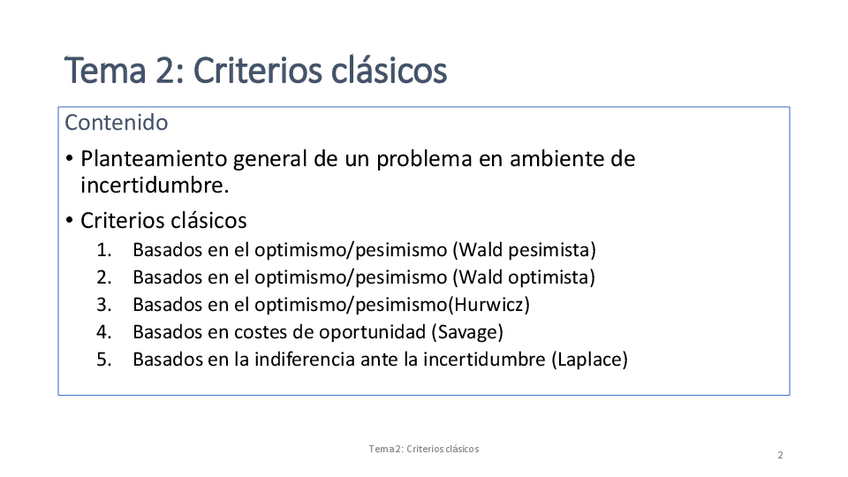 Tema 2: Criterios clásicos

Contenido

• Planteamiento general de un problema en ambiente de incertidumbre.

• Criterios clásicos
1. Basados en el optimismo/pesimismo (Wald pesimista)
2. Basados en el optimismo/pesimismo (Wald optimista)
3. Basados en el optimismo/pesimismo(Hurwicz)
4. Basados en costes de oportunidad (Savage)
5. Basados en la indiferencia ante la incertidumbre (Laplace)

Tema2: Criterios clásicos

2